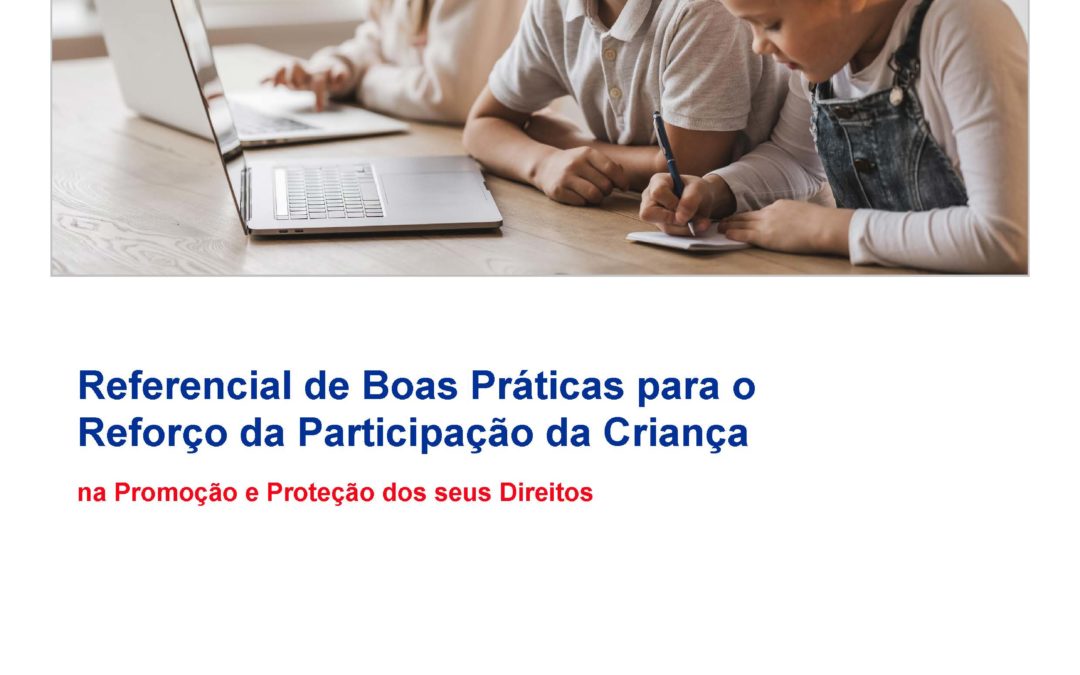 Referencial de Boas Práticas para o Reforço da Participação da Criança

na Promoção e Proteção dos seus Direitos